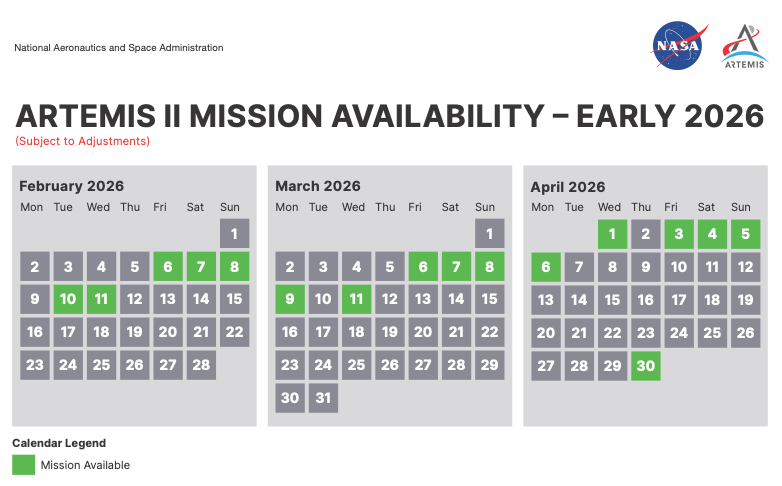 National Aeronautics and Space Administration

NASA

ARTEMIS

ARTEMIS II MISSION AVAILABILITY – EARLY 2026

(Subject to Adjustments)

February 2026

| Mon | Tue | Wed | Thu | Fri | Sat | Sun |
|---|---|---|---|---|---|---|
| | | | | | | 1 |
| 2 | 3 | 4 | 5 | 6 | 7 | 8 |
| 9 | 10 | 11 | 12 | 13 | 14 | 15 |
| 16 | 17 | 18 | 19 | 20 | 21 | 22 |
| 23 | 24 | 25 | 26 | 27 | 28 | |

March 2026

| Mon | Tue | Wed | Thu | Fri | Sat | Sun |
|---|---|---|---|---|---|---|
| | | | | | | 1 |
| 2 | 3 | 4 | 5 | 6 | 7 | 8 |
| 9 | 10 | 11 | 12 | 13 | 14 | 15 |
| 16 | 17 | 18 | 19 | 20 | 21 | 22 |
| 23 | 24 | 25 | 26 | 27 | 28 | 29 |
| 30 | 31 | | | | | |

April 2026

| Mon | Tue | Wed | Thu | Fri | Sat | Sun |
|---|---|---|---|---|---|---|
| | | 1 | 2 | 3 | 4 | 5 |
| 6 | 7 | 8 | 9 | 10 | 11 | 12 |
| 13 | 14 | 15 | 16 | 17 | 18 | 19 |
| 20 | 21 | 22 | 23 | 24 | 25 | 26 |
| 27 | 28 | 29 | 30 | | | |

Calendar Legend

Mission Available